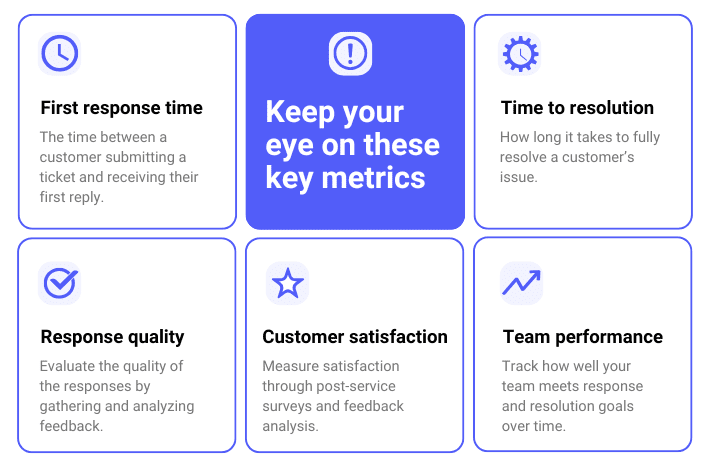 First response time

The time between a customer submitting a ticket and receiving their first reply.

Keep your eye on these key metrics

Time to resolution

How long it takes to fully resolve a customer's issue.

Response quality

Evaluate the quality of the responses by gathering and analyzing feedback.

Customer satisfaction

Measure satisfaction through post-service surveys and feedback analysis.

Team performance

Track how well your team meets response and resolution goals over time.